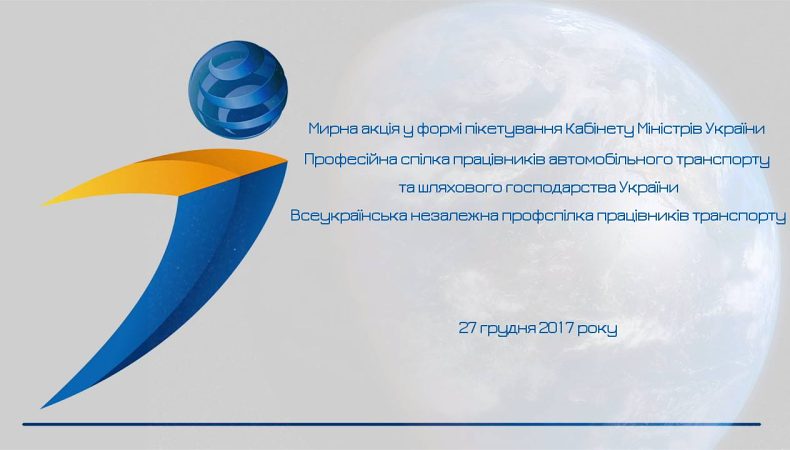 Мирна акція у формі пікетування Кабінету Міністрів України
Професійна спілка працівників автомобільного транспорту та шляхового господарства України
Всеукраїнська незалежна профспілка працівників транспорту

27 грудня 2017 року